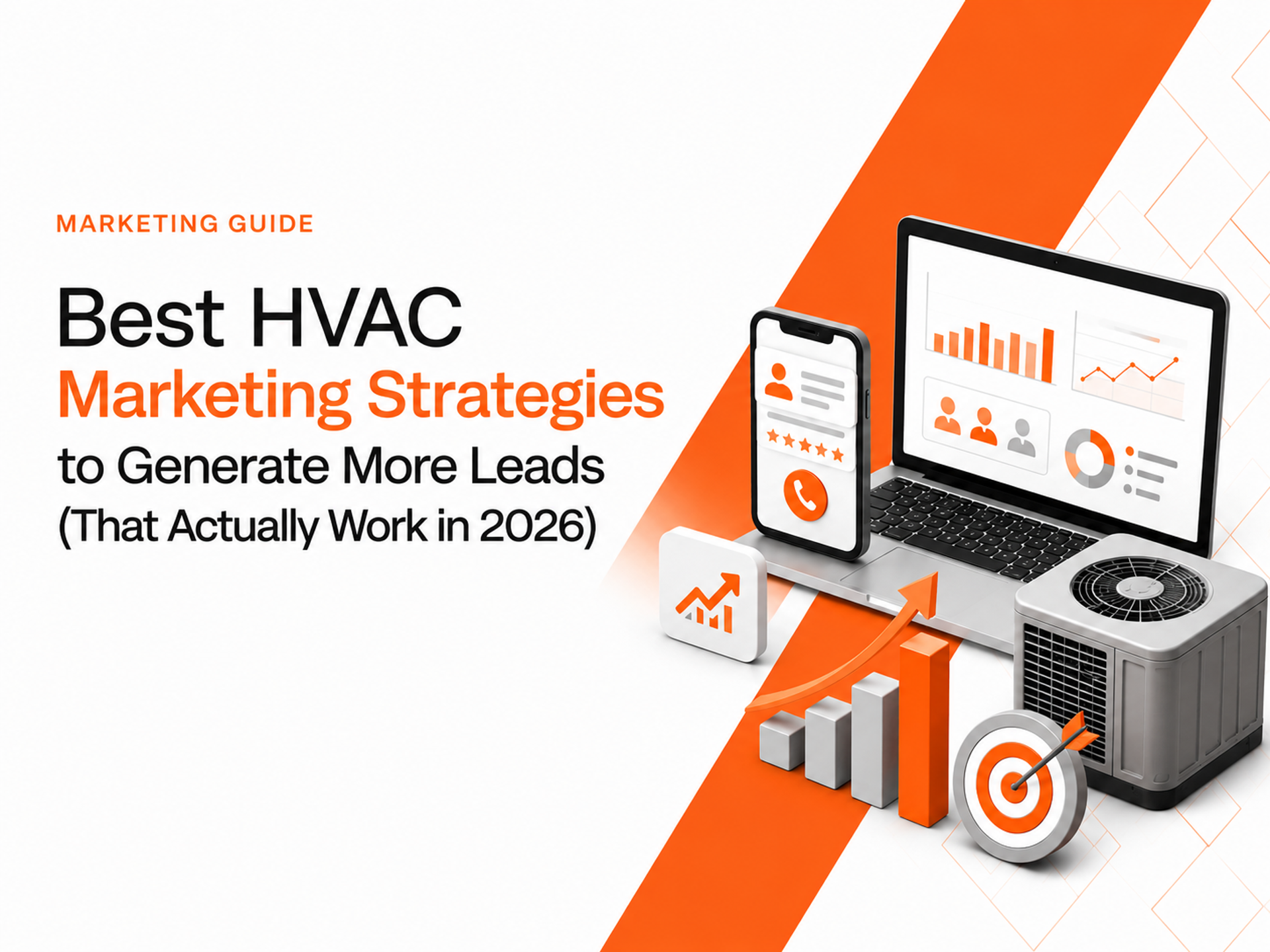 MARKETING GUIDE

Best HVAC Marketing Strategies to Generate More Leads (That Actually Work in 2026)